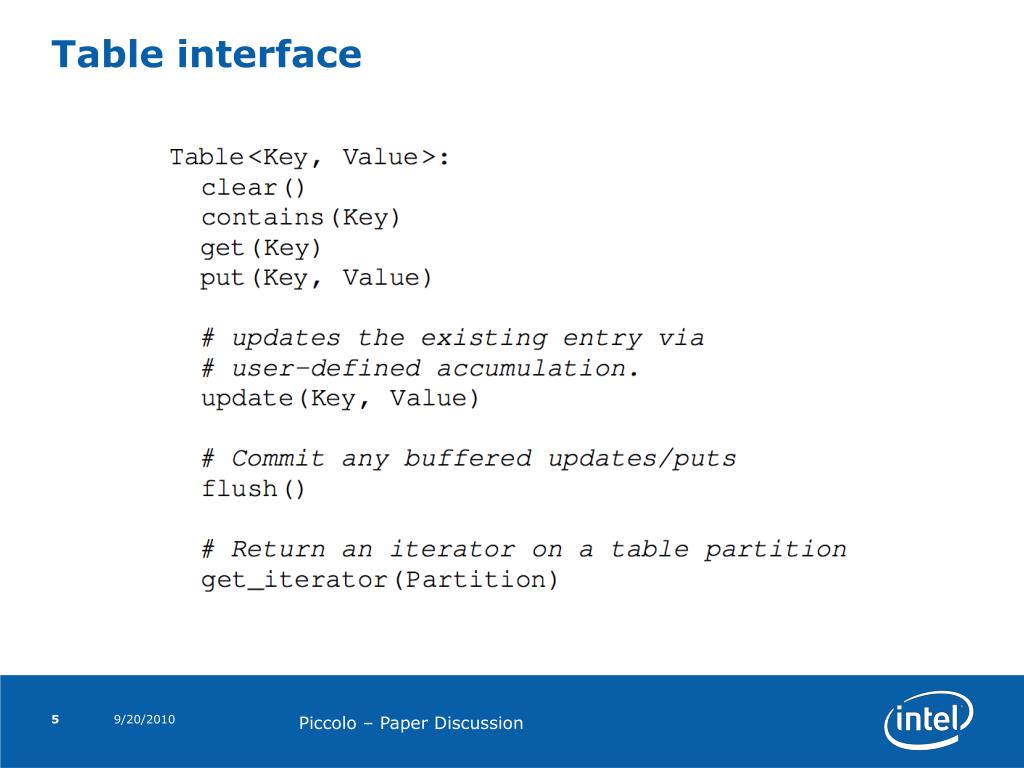 Table interface

Table<Key, Value>:
  clear()
  contains(Key)
  get(Key)
  put(Key, Value)

  # updates the existing entry via
  # user-defined accumulation.
  update(Key, Value)

  # Commit any buffered updates/puts
  flush()

  # Return an iterator on a table partition
  get_iterator(Partition)

5 9/20/2010 Piccolo – Paper Discussion

intel